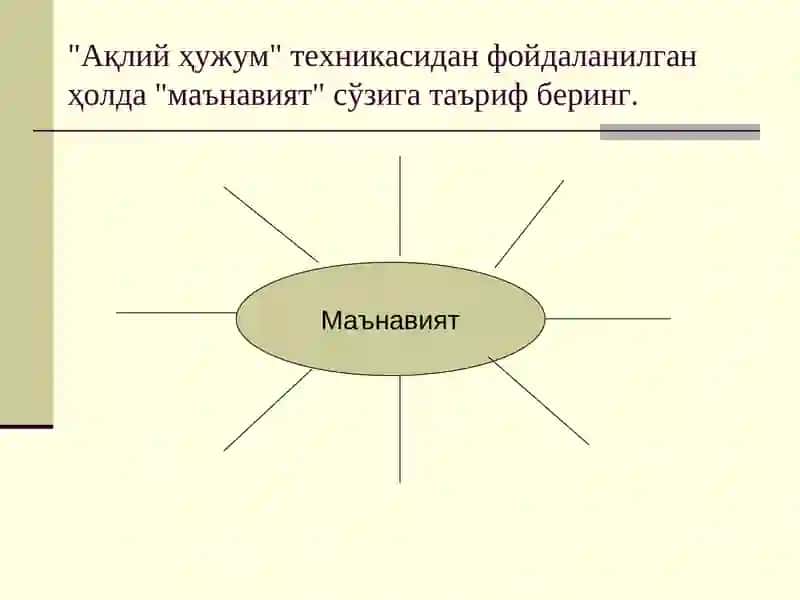 "Ақлий ҳужум" техникасидан фойдаланилган ҳолда "маънавият" сўзига таъриф беринг.

Маънавият